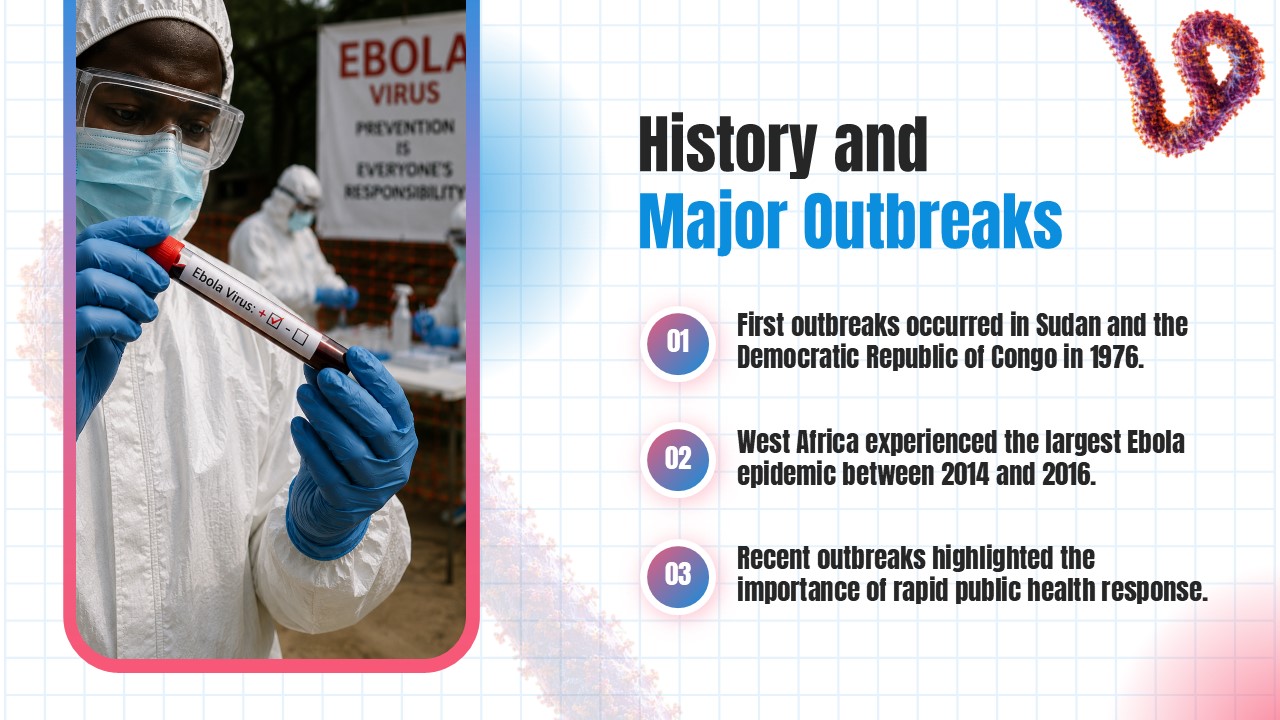 EBOLA
VIRUS
PREVENTION
IS
EVERYONE'S
RESPONSIBILITY

Ebola Virus: + ☑ - ☐

History and
Major Outbreaks

01
First outbreaks occurred in Sudan and the Democratic Republic of Congo in 1976.

02
West Africa experienced the largest Ebola epidemic between 2014 and 2016.

03
Recent outbreaks highlighted the importance of rapid public health response.